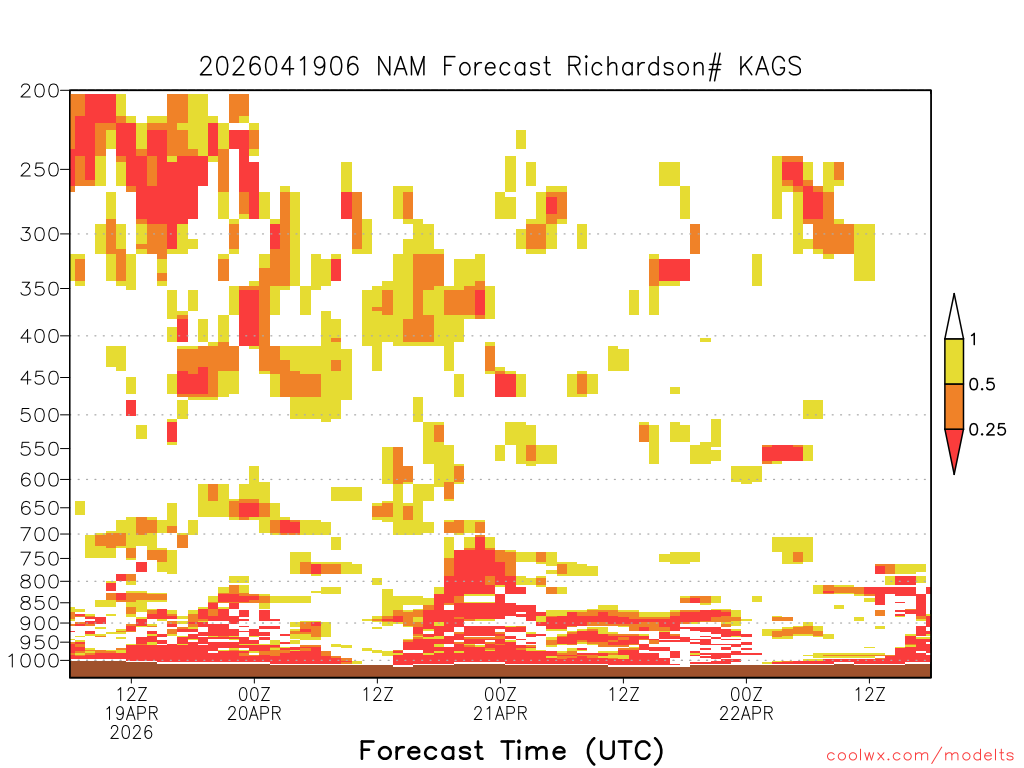 2026041906 NAM Forecast Richardson# KAGS

200
250
300
350
400
450
500
550
600
650
700
750
800
850
900
950
1000

1
0.5
0.25

12Z
19APR
2026
00Z
20APR
12Z
00Z
21APR
12Z
00Z
22APR
12Z

Forecast Time (UTC)

coolwx.com/modelts